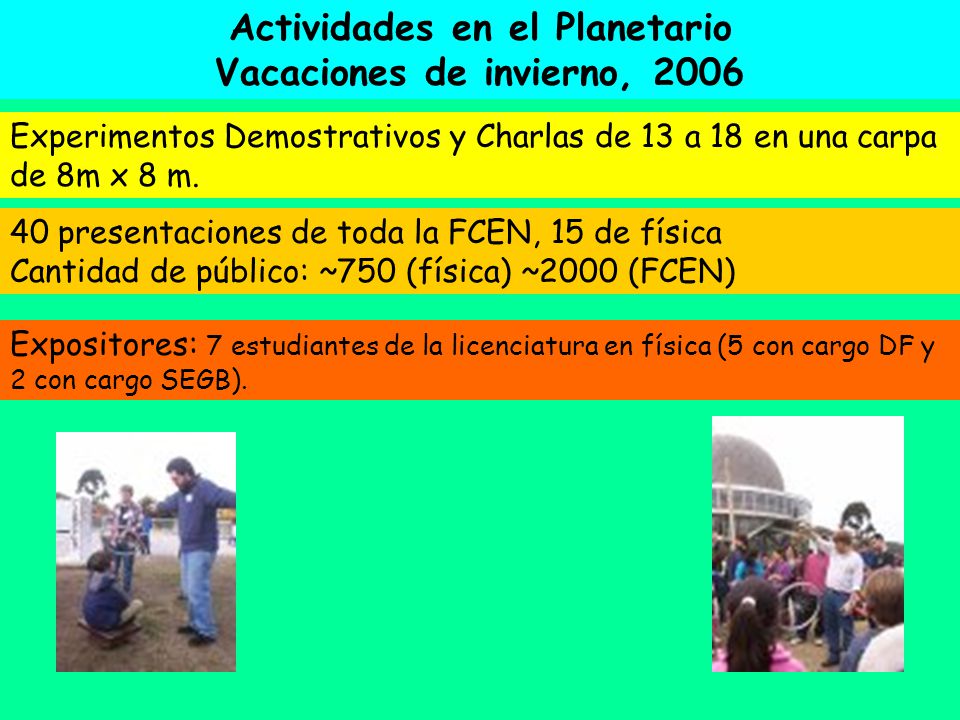 Actividades en el Planetario
Vacaciones de invierno, 2006

Experimentos Demostrativos y Charlas de 13 a 18 en una carpa de 8m x 8 m.

40 presentaciones de toda la FCEN, 15 de física
Cantidad de público: ~750 (física) ~2000 (FCEN)

Expositores: 7 estudiantes de la licenciatura en física (5 con cargo DF y 2 con cargo SEGB).